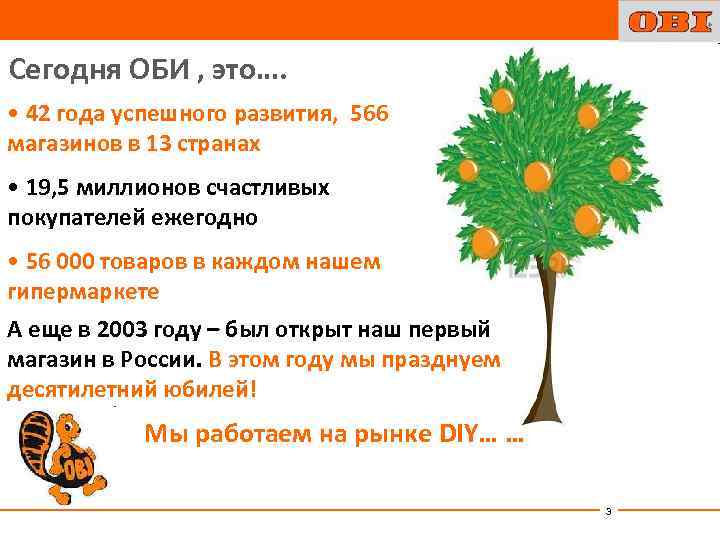 OBI

Сегодня ОБИ , это....

• 42 года успешного развития, 566 магазинов в 13 странах

• 19,5 миллионов счастливых покупателей ежегодно

• 56 000 товаров в каждом нашем гипермаркете

А еще в 2003 году – был открыт наш первый магазин в России. В этом году мы празднуем десятилетний юбилей!

Мы работаем на рынке DIY... ...

OBI

3